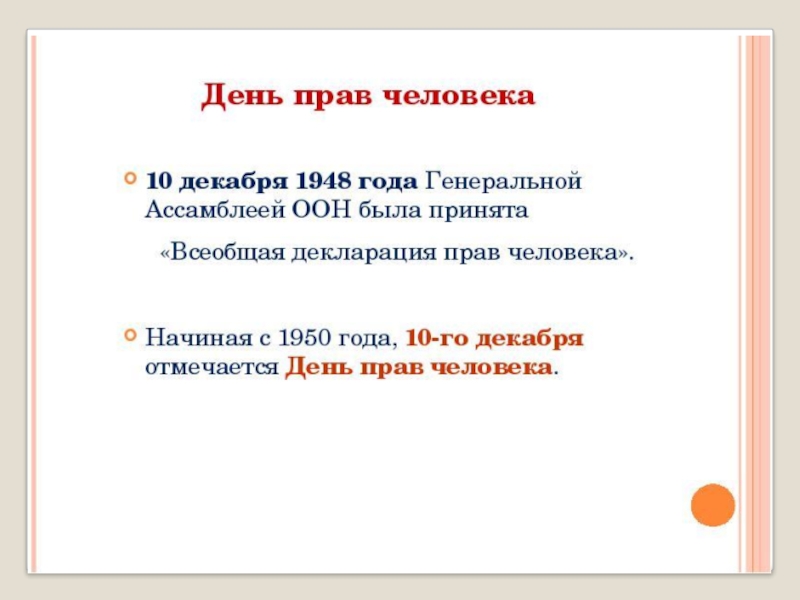 День прав человека

10 декабря 1948 года Генеральной Ассамблеей ООН была принята

«Всеобщая декларация прав человека».

Начиная с 1950 года, 10-го декабря отмечается День прав человека.